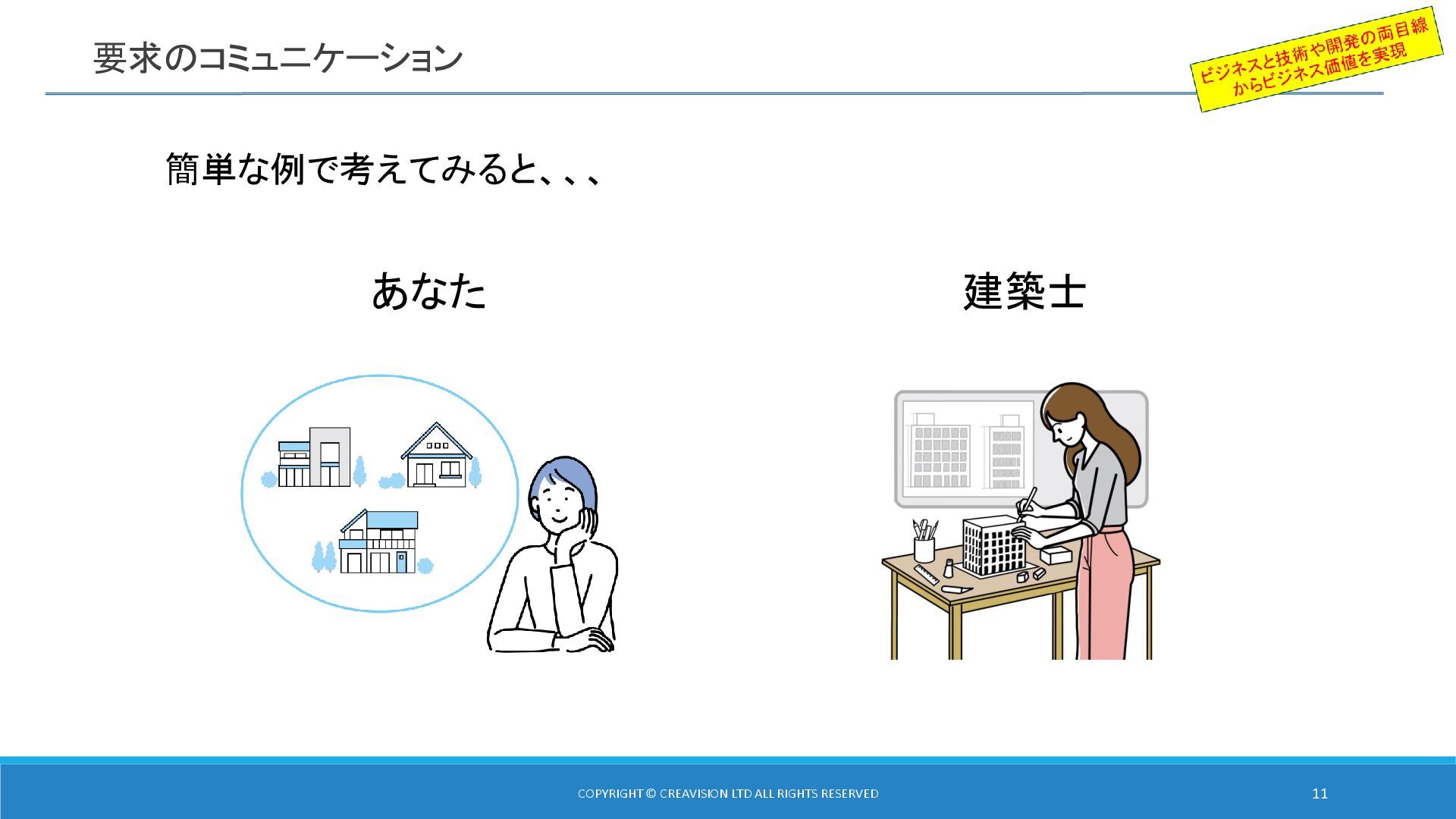 要求のコミュニケーション

ビジネスと技術や開発の両目線からビジネス価値を実現

簡単な例で考えてみると、、、

あなた

建築士

COPYRIGHT © CREAVISION LTD ALL RIGHTS RESERVED

11